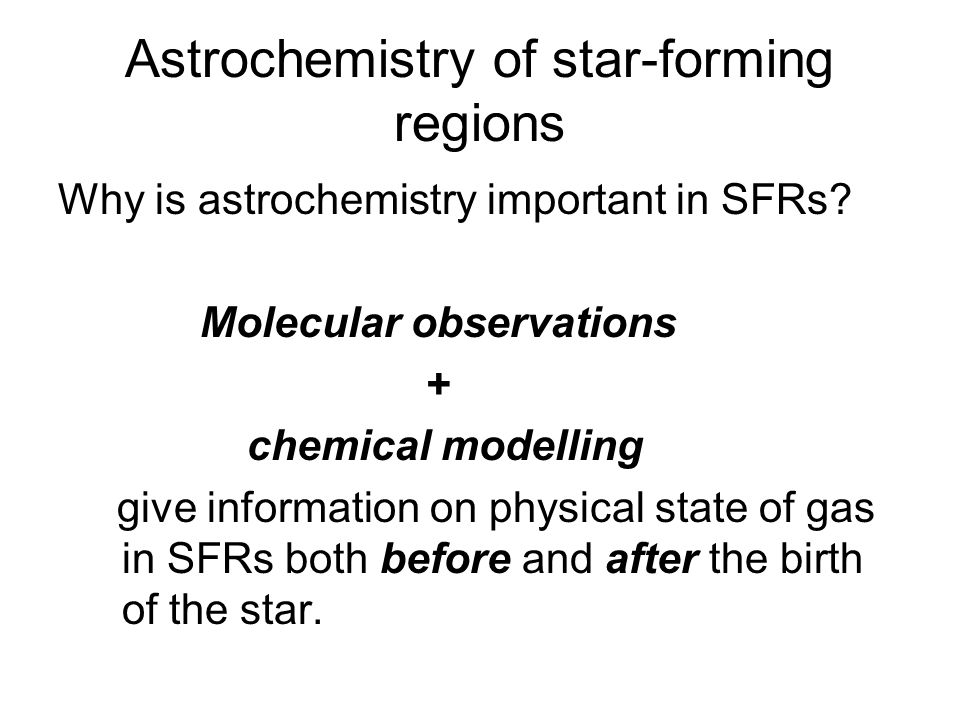 Astrochemistry of star-forming regions

Why is astrochemistry important in SFRs?

Molecular observations

+

chemical modelling

give information on physical state of gas in SFRs both before and after the birth of the star.